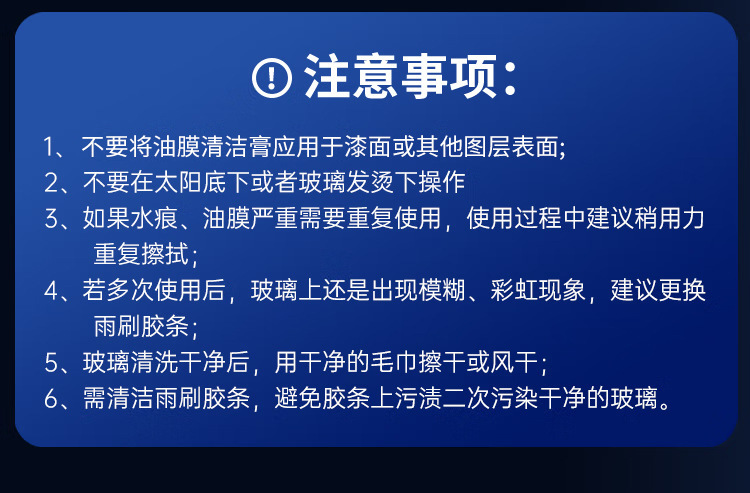 注意事项：

1、不要将油膜清洁膏应用于漆面或其他图层表面；

2、不要在太阳底下或者玻璃发烫下操作

3、如果水痕、油膜严重需要重复使用，使用过程中建议稍用力重复擦拭；

4、若多次使用后，玻璃上还是出现模糊、彩虹现象，建议更换雨刷胶条；

5、玻璃清洗干净后，用干净的毛巾擦干或风干；

6、需清洁雨刷胶条，避免胶条上污渍二次污染干净的玻璃。